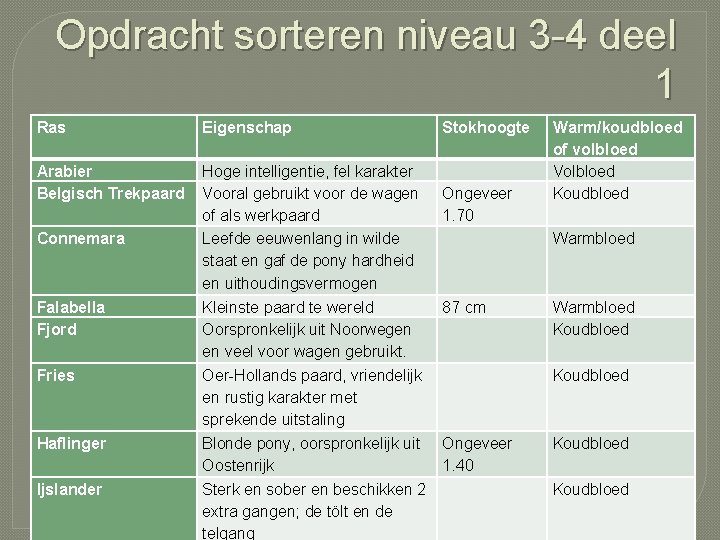 Opdracht sorteren niveau 3-4 deel 1

| Ras | Eigenschap | Stokhoogte | Warm/koudbloed of volbloed |
|---|---|---|---|
| Arabier | Hoge intelligentie, fel karakter | | Volbloed |
| Belgisch Trekpaard | Vooral gebruikt voor de wagen of als werkpaard | Ongeveer 1.70 | Koudbloed |
| Connemara | Leefde eeuwenlang in wilde staat en gaf de pony hardheid en uithoudingsvermogen | | Warmbloed |
| Falabella | Kleinste paard te wereld | 87 cm | Warmbloed |
| Fjord | Oorspronkelijk uit Noorwegen en veel voor wagen gebruikt. | | Koudbloed |
| Fries | Oer-Hollands paard, vriendelijk en rustig karakter met sprekende uitstaling | | Koudbloed |
| Haflinger | Blonde pony, oorspronkelijk uit Oostenrijk | Ongeveer 1.40 | Koudbloed |
| Ijslander | Sterk en sober en beschikken 2 extra gangen; de tölt en de telgang | | Koudbloed |